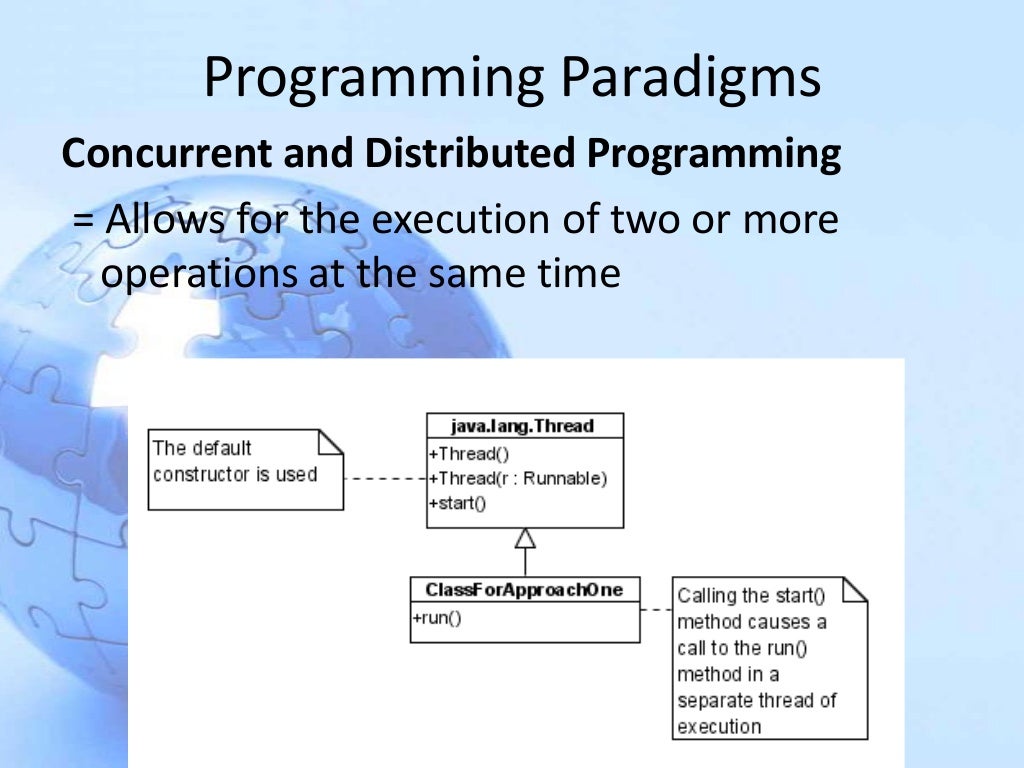 Programming Paradigms

Concurrent and Distributed Programming

= Allows for the execution of two or more operations at the same time

The default constructor is used

java.lang.Thread

+Thread()
+Thread(r : Runnable)
+start()

ClassForApproachOne

+run()

Calling the start() method causes a call to the run() method in a separate thread of execution